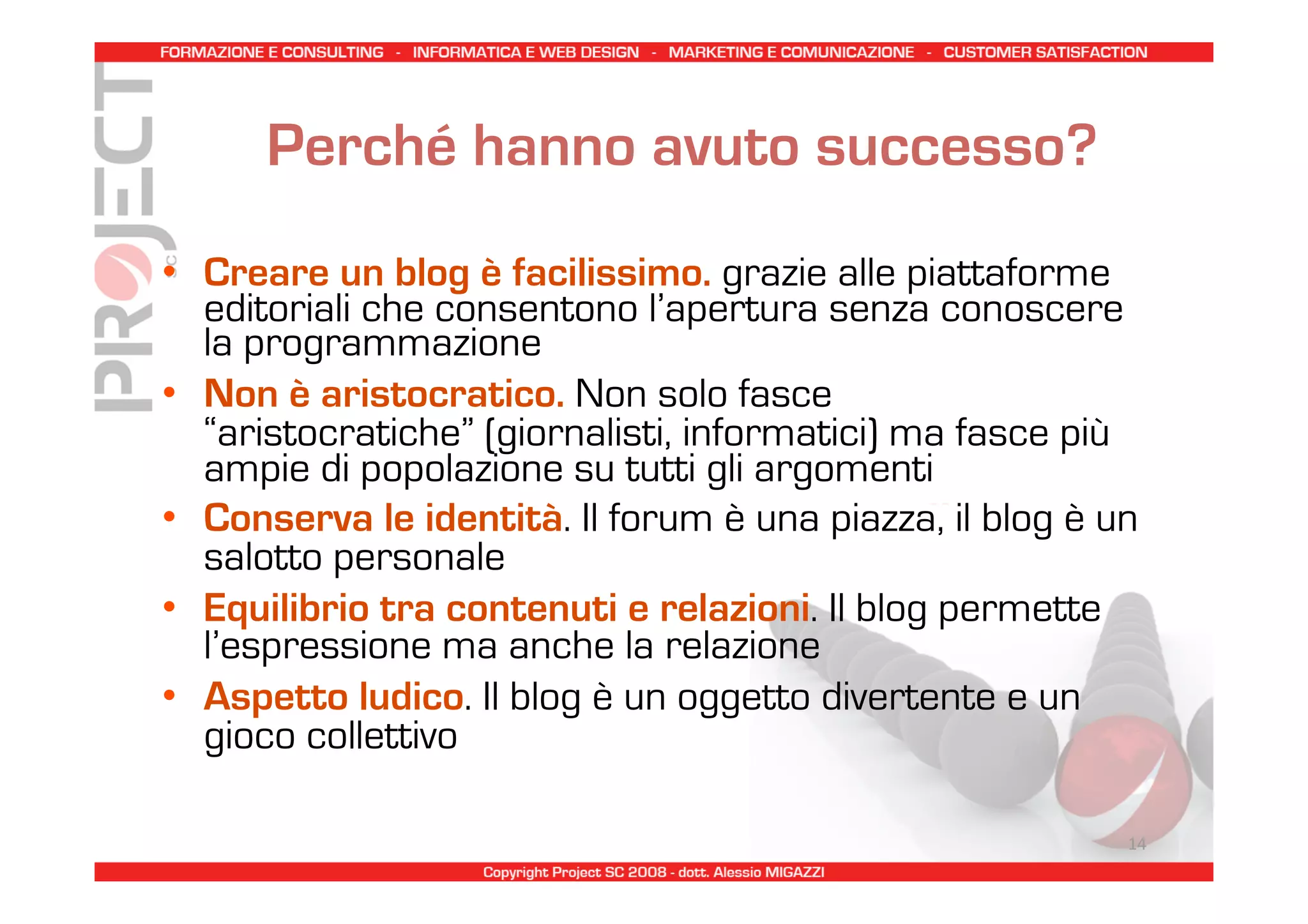 FORMAZIONE E CONSULTING - INFORMATICA E WEB DESIGN - MARKETING E COMUNICAZIONE - CUSTOMER SATISFACTION

PROJECT SC

Perché hanno avuto successo?

• Creare un blog è facilissimo. grazie alle piattaforme editoriali che consentono l'apertura senza conoscere la programmazione
• Non è aristocratico. Non solo fasce "aristocratiche" (giornalisti, informatici) ma fasce più ampie di popolazione su tutti gli argomenti
• Conserva le identità. Il forum è una piazza, il blog è un salotto personale
• Equilibrio tra contenuti e relazioni. Il blog permette l'espressione ma anche la relazione
• Aspetto ludico. Il blog è un oggetto divertente e un gioco collettivo

14

Copyright Project SC 2008 - dott. Alessio MIGAZZI